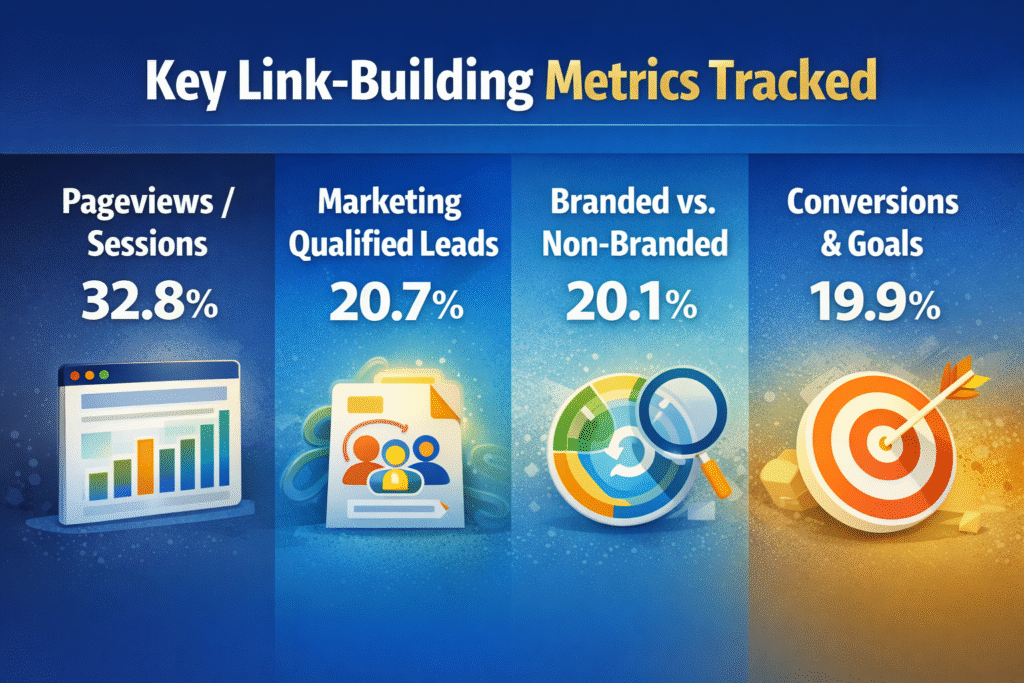 Key Link-Building Metrics Tracked

Pageviews / Sessions
32.8%

Marketing Qualified Leads
20.7%

Branded vs. Non-Branded
20.1%

Conversions & Goals
19.9%